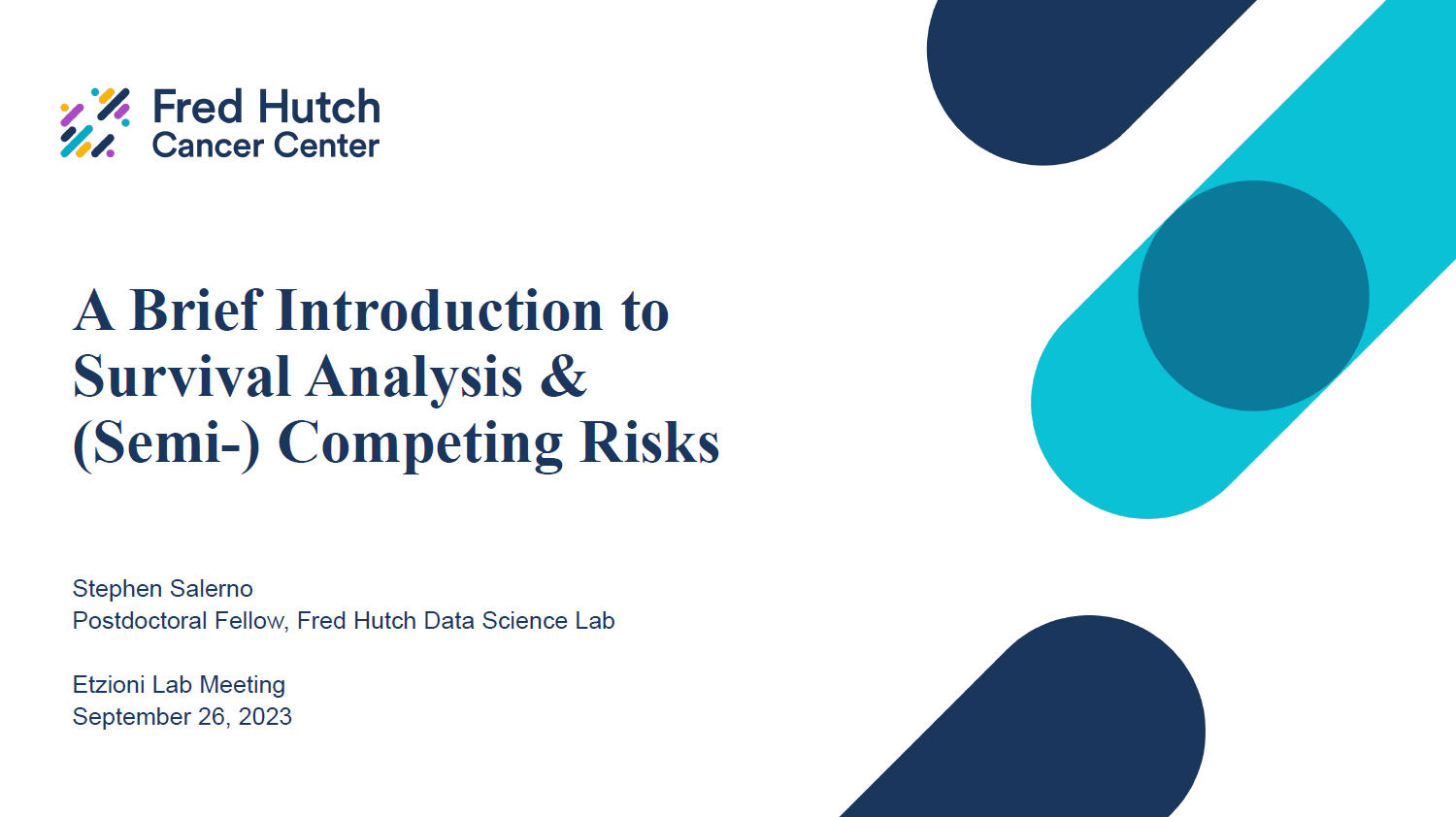 Fred Hutch
Cancer Center

A Brief Introduction to Survival Analysis & (Semi-) Competing Risks

Stephen Salerno
Postdoctoral Fellow, Fred Hutch Data Science Lab

Etzioni Lab Meeting
September 26, 2023